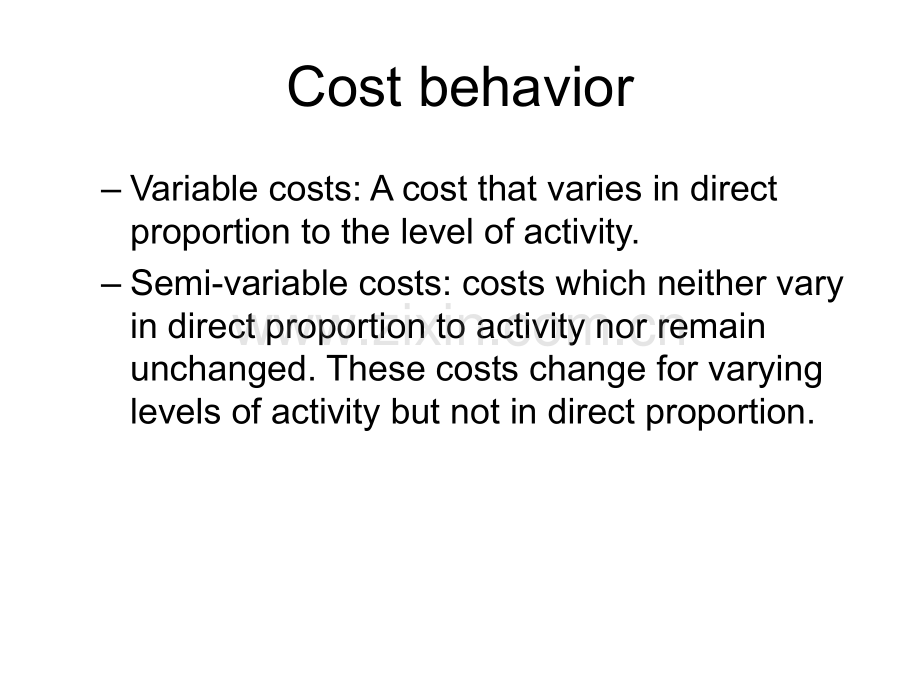 Cost behavior

– Variable costs: A cost that varies in direct proportion to the level of activity.

– Semi-variable costs: costs which neither vary in direct proportion to activity nor remain unchanged. These costs change for varying levels of activity but not in direct proportion.

www.zixin.com.cn